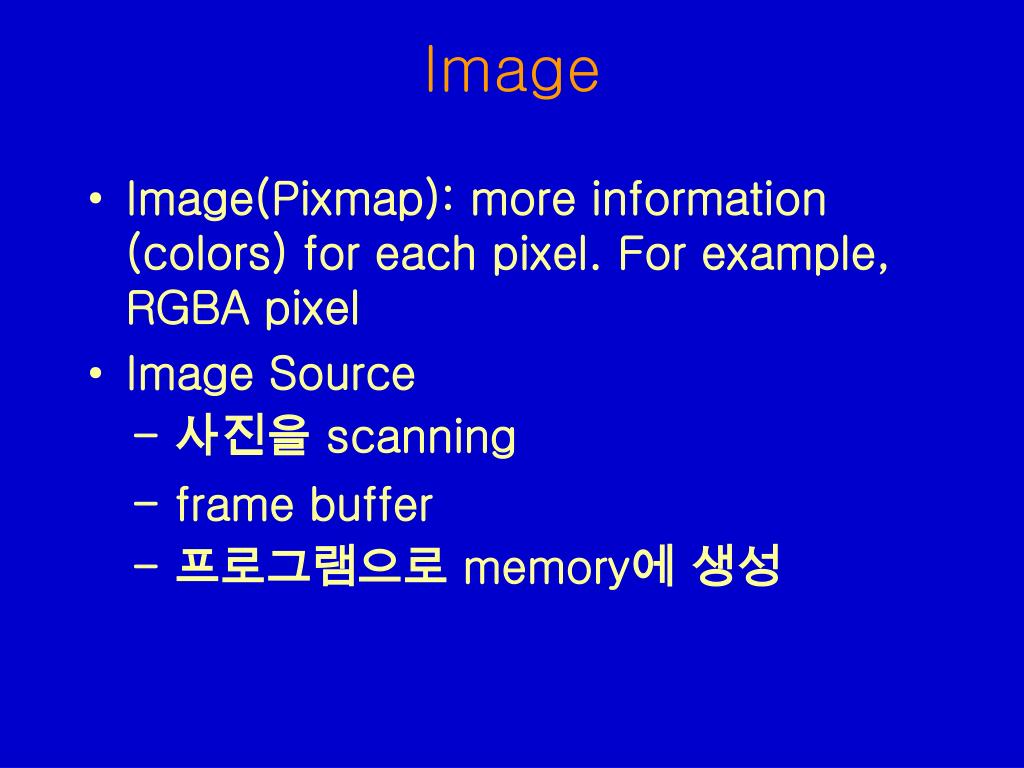 Image

• Image(Pixmap): more information (colors) for each pixel. For example, RGBA pixel
• Image Source
  – 사진을 scanning
  – frame buffer
  – 프로그램으로 memory에 생성